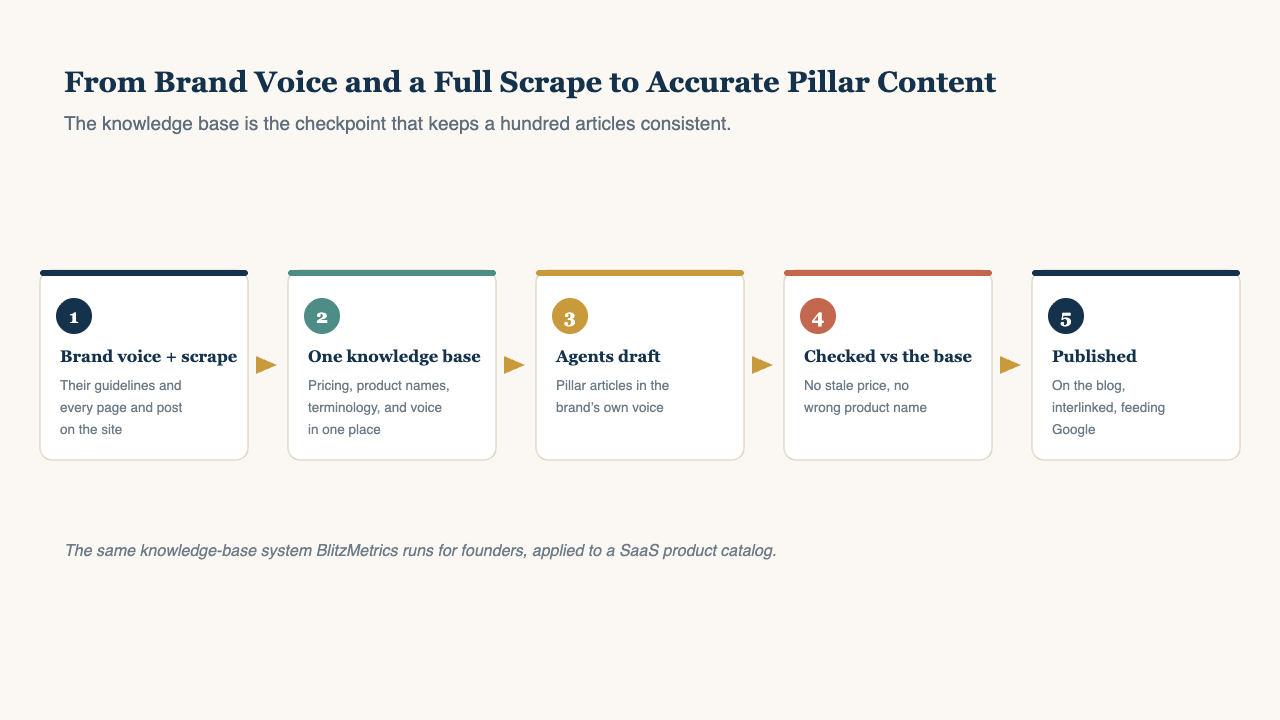 From Brand Voice and a Full Scrape to Accurate Pillar Content

The knowledge base is the checkpoint that keeps a hundred articles consistent.

1
Brand voice + scrape
Their guidelines and every page and post on the site

2
One knowledge base
Pricing, product names, terminology, and voice in one place

3
Agents draft
Pillar articles in the brand's own voice

4
Checked vs the base
No stale price, no wrong product name

5
Published
On the blog, interlinked, feeding Google

The same knowledge-base system BlitzMetrics runs for founders, applied to a SaaS product catalog.